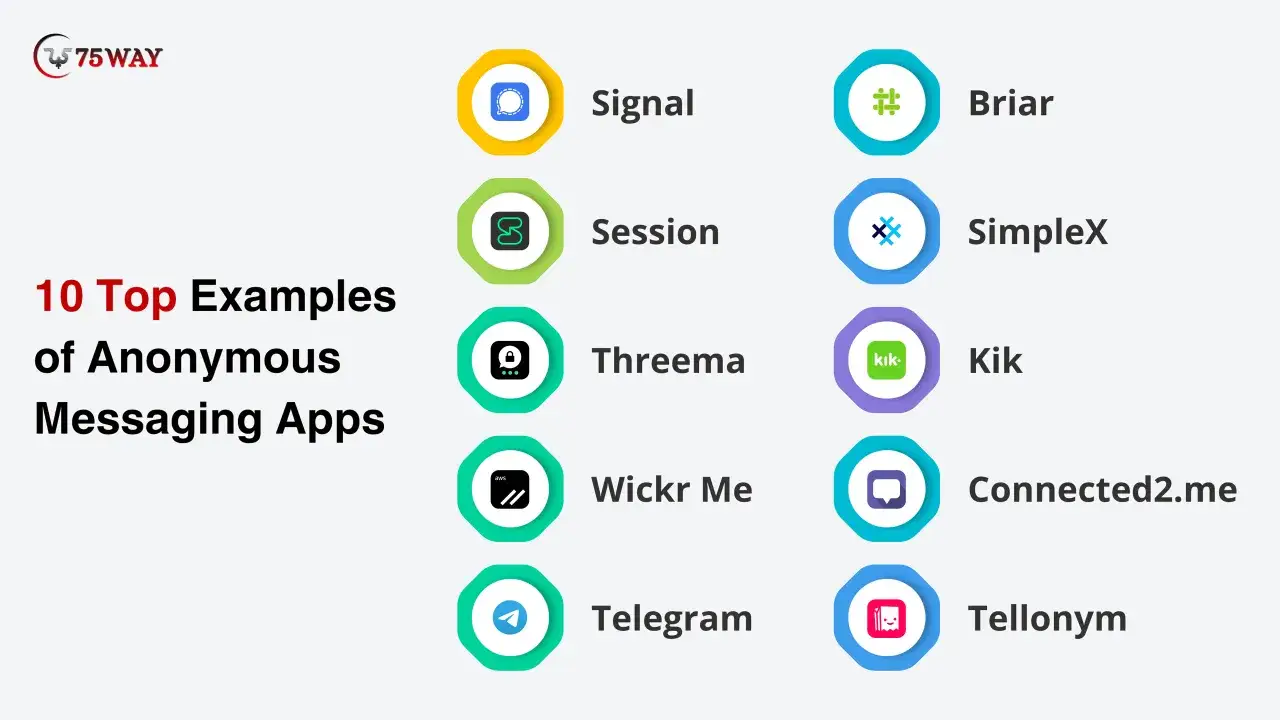 75WAY

10 Top Examples of Anonymous Messaging Apps

Signal

Session

Threema

aws
Wickr Me

Telegram

Briar

SimpleX

kik·
Kik

Connected2.me

Tellonym